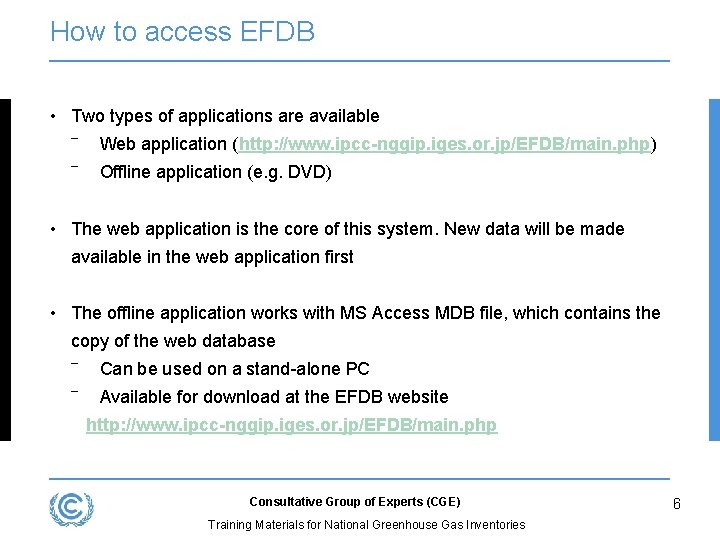 How to access EFDB

• Two types of applications are available
 – Web application (http://www.ipcc-nggip.iges.or.jp/EFDB/main.php)
 – Offline application (e.g. DVD)

• The web application is the core of this system. New data will be made available in the web application first

• The offline application works with MS Access MDB file, which contains the copy of the web database
 – Can be used on a stand-alone PC
 – Available for download at the EFDB website
 http://www.ipcc-nggip.iges.or.jp/EFDB/main.php

Consultative Group of Experts (CGE)

Training Materials for National Greenhouse Gas Inventories

6